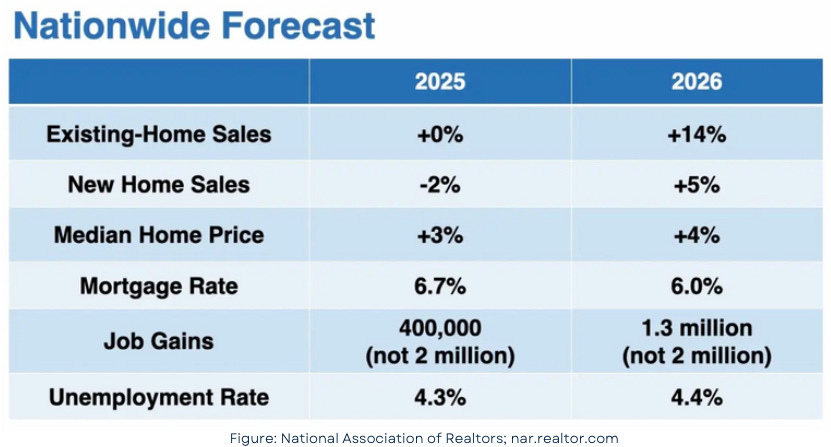 Nationwide Forecast

| | 2025 | 2026 |
|---|---|---|
| Existing-Home Sales | +0% | +14% |
| New Home Sales | -2% | +5% |
| Median Home Price | +3% | +4% |
| Mortgage Rate | 6.7% | 6.0% |
| Job Gains | 400,000 (not 2 million) | 1.3 million (not 2 million) |
| Unemployment Rate | 4.3% | 4.4% |

Figure: National Association of Realtors; nar.realtor.com